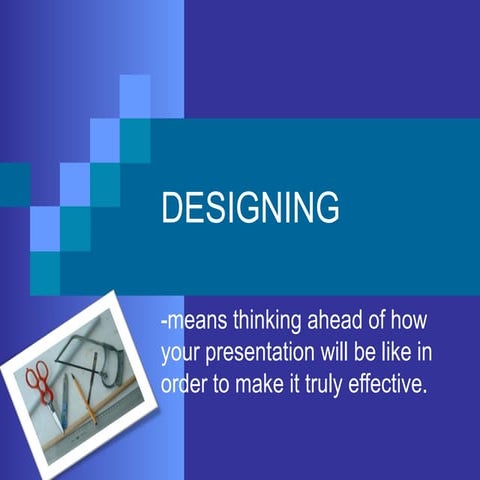 DESIGNING

-means thinking ahead of how your presentation will be like in order to make it truly effective.